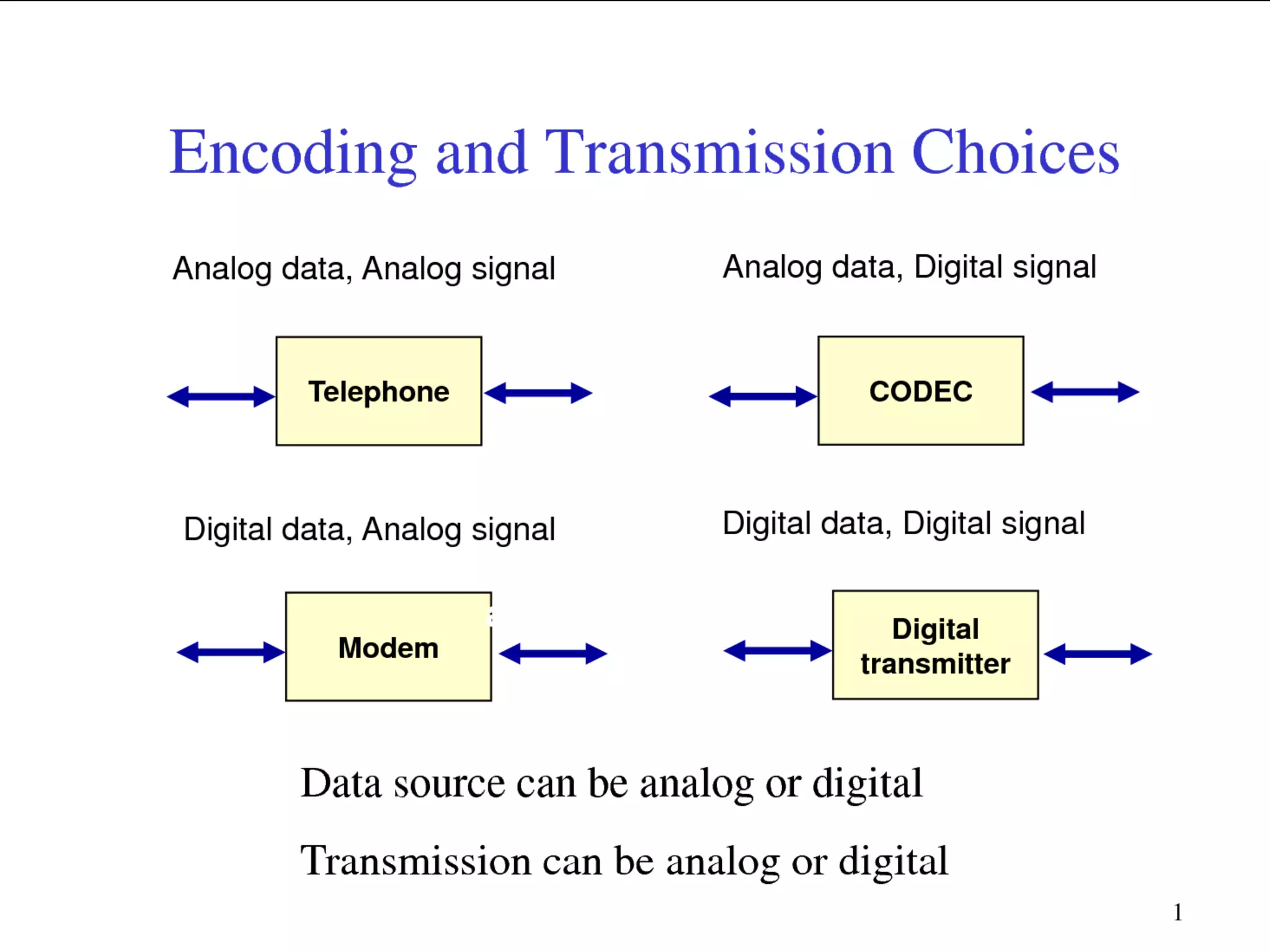 Encoding and Transmission Choices

Analog data, Analog signal

Telephone

Analog data, Digital signal

CODEC

Digital data, Analog signal

Modem

Digital data, Digital signal

Digital transmitter

Data source can be analog or digital

Transmission can be analog or digital

1